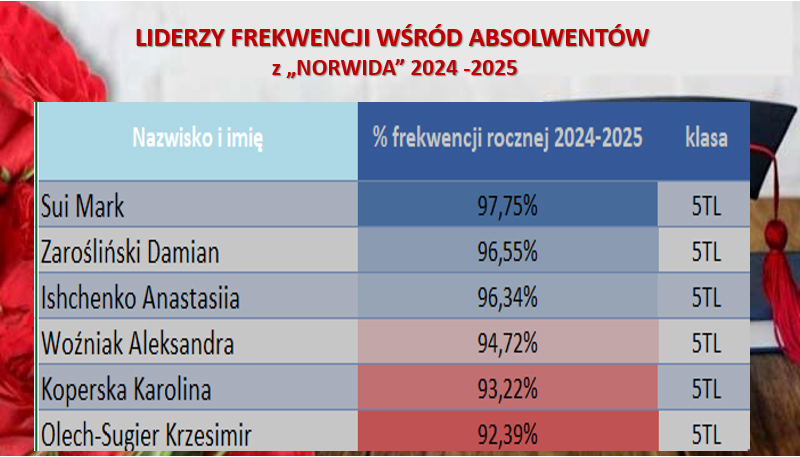 LIDERZY FREKWENCJI WŚRÓD ABSOLWENTÓW
z „NORWIDA” 2024 -2025

| Nazwisko i imię | % frekwencji rocznej 2024-2025 | klasa |
|---|---|---|
| Sui Mark | 97,75% | 5TL |
| Zarośliński Damian | 96,55% | 5TL |
| Ishchenko Anastasiia | 96,34% | 5TL |
| Woźniak Aleksandra | 94,72% | 5TL |
| Koperska Karolina | 93,22% | 5TL |
| Olech-Sugier Krzesimir | 92,39% | 5TL |